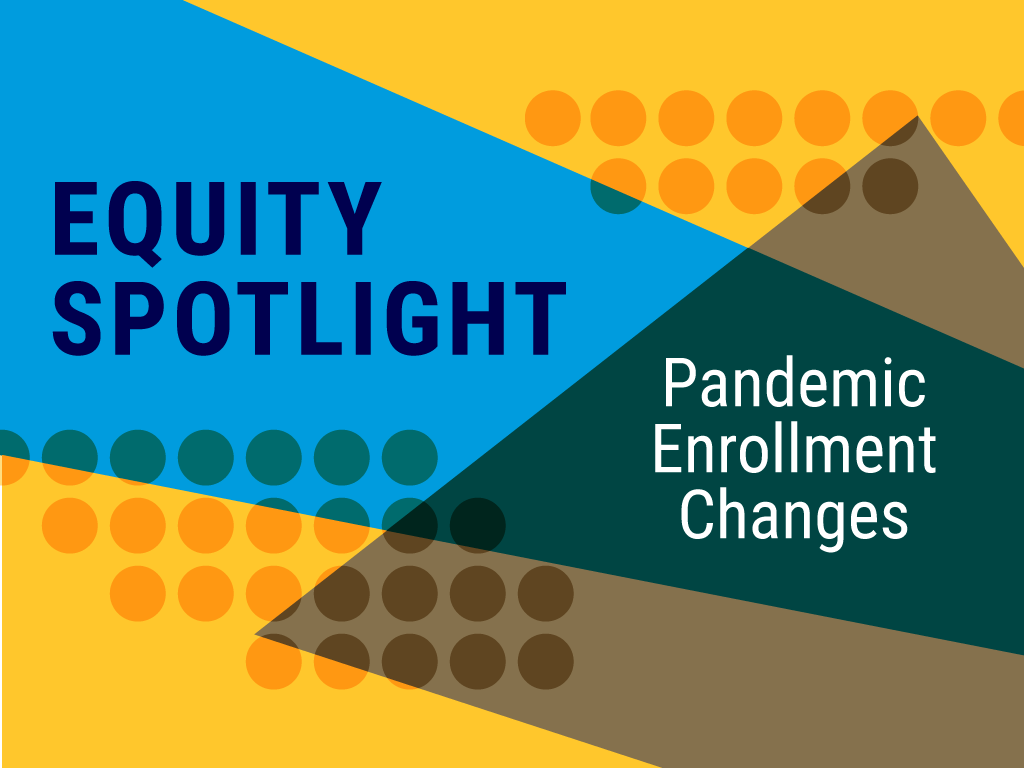 EQUITY SPOTLIGHT

Pandemic Enrollment Changes